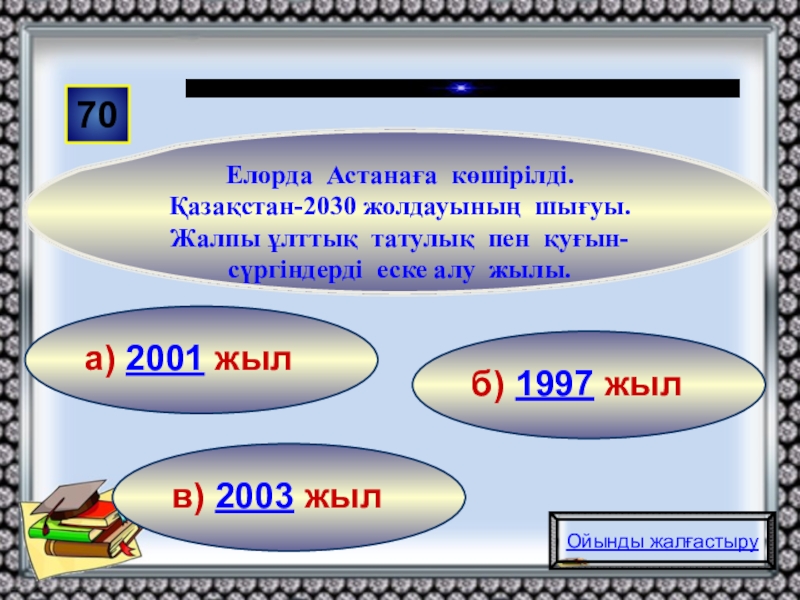 70

Елорда Астанаға көшірілді. Қазақстан-2030 жолдауының шығуы. Жалпы ұлттық татулық пен қуғын-сүргіндерді еске алу жылы.

а) 2001 жыл

б) 1997 жыл

в) 2003 жыл

Ойынды жалғастыру